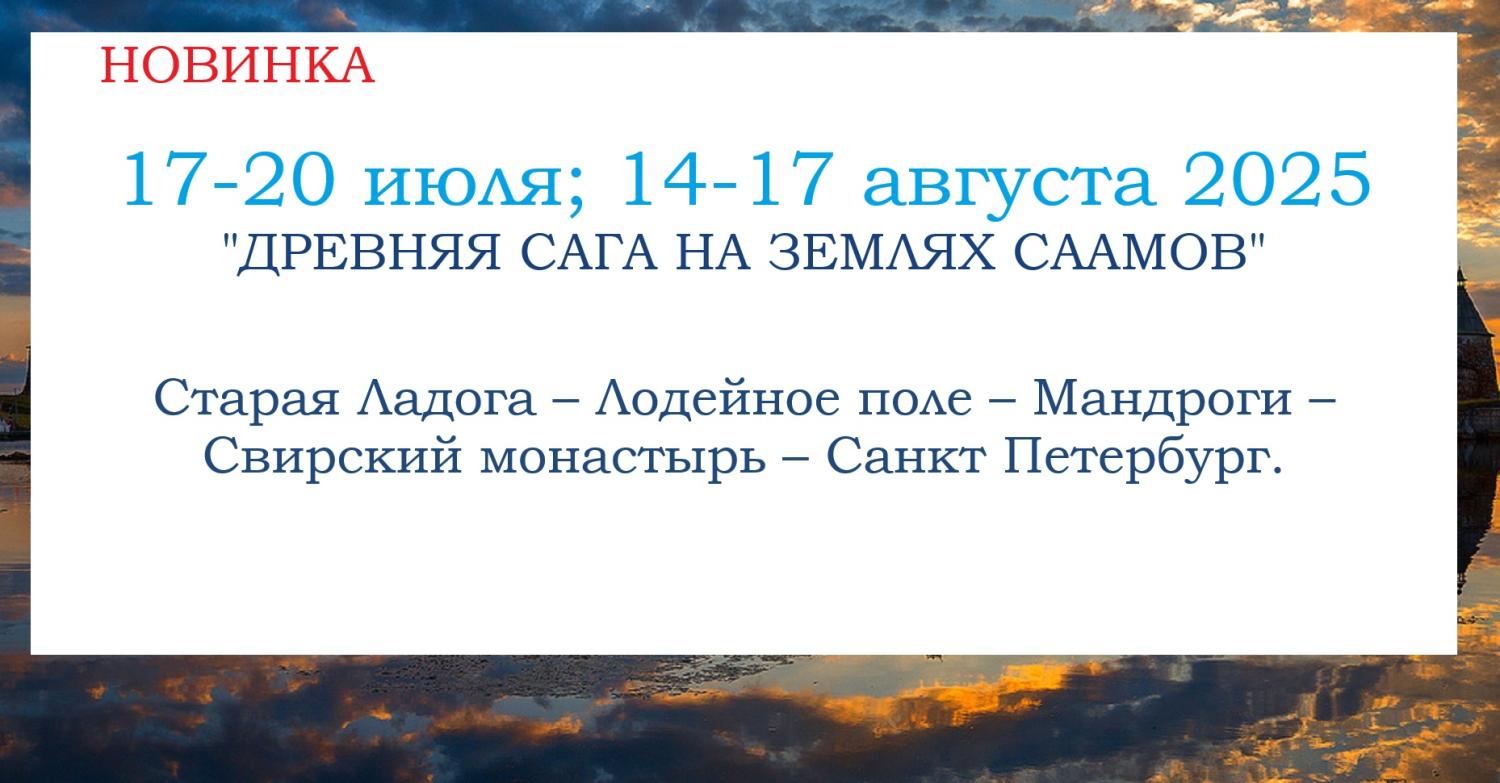 НОВИНКА

17-20 июля; 14-17 августа 2025
"ДРЕВНЯЯ САГА НА ЗЕМЛЯХ СААМОВ"

Старая Ладога – Лодейное поле – Мандроги – Свирский монастырь – Санкт Петербург.